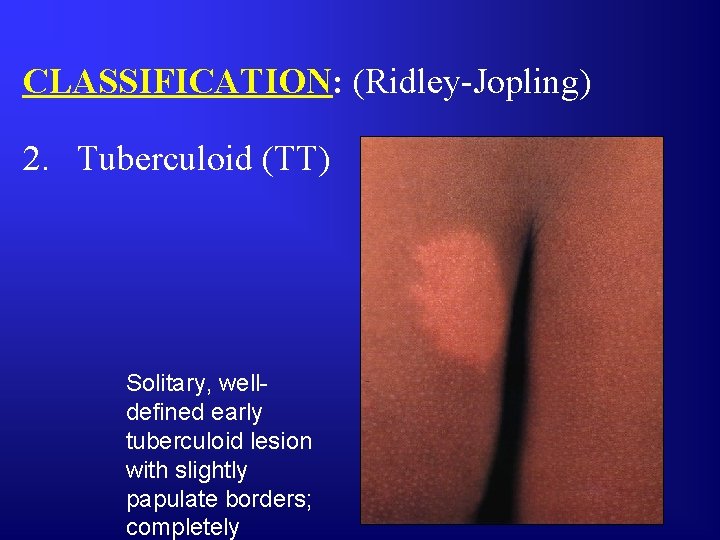 CLASSIFICATION: (Ridley-Jopling)

2. Tuberculoid (TT)

Solitary, well-defined early tuberculoid lesion with slightly papulate borders; completely